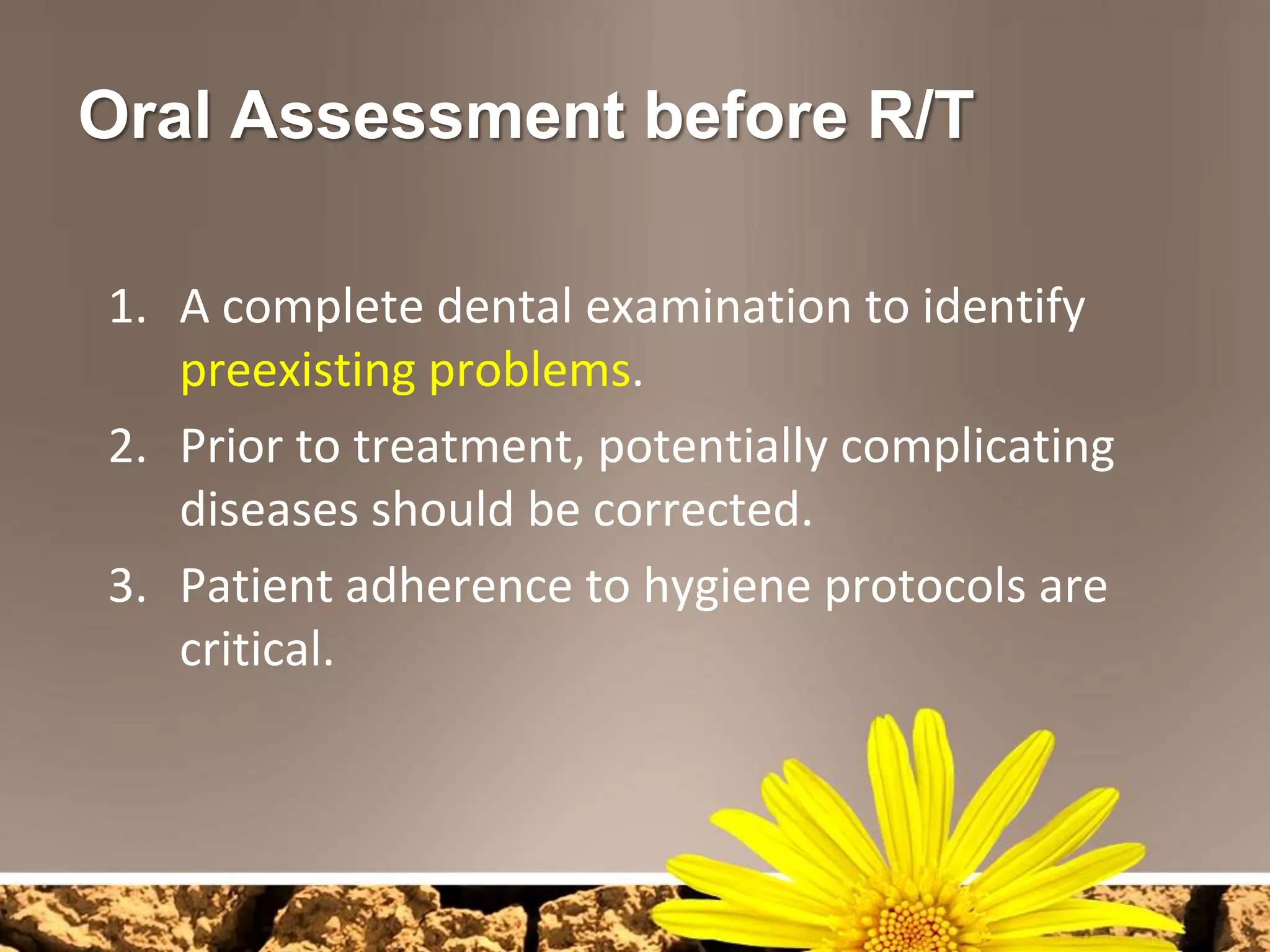 Oral Assessment before R/T

1. A complete dental examination to identify preexisting problems.
2. Prior to treatment, potentially complicating diseases should be corrected.
3. Patient adherence to hygiene protocols are critical.